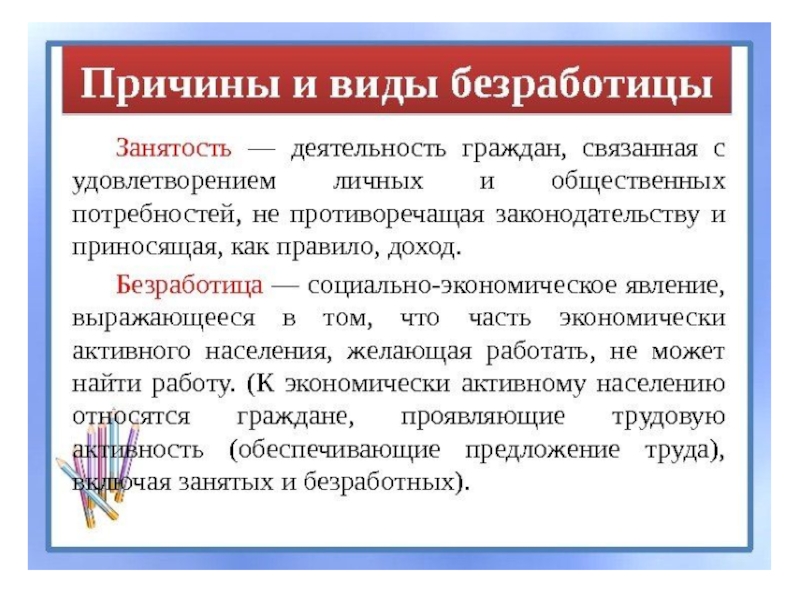 Причины и виды безработицы

Занятость — деятельность граждан, связанная с удовлетворением личных и общественных потребностей, не противоречащая законодательству и приносящая, как правило, доход.

Безработица — социально-экономическое явление, выражающееся в том, что часть экономически активного населения, желающая работать, не может найти работу. (К экономически активному населению относятся граждане, проявляющие трудовую активность (обеспечивающие предложение труда), включая занятых и безработных).